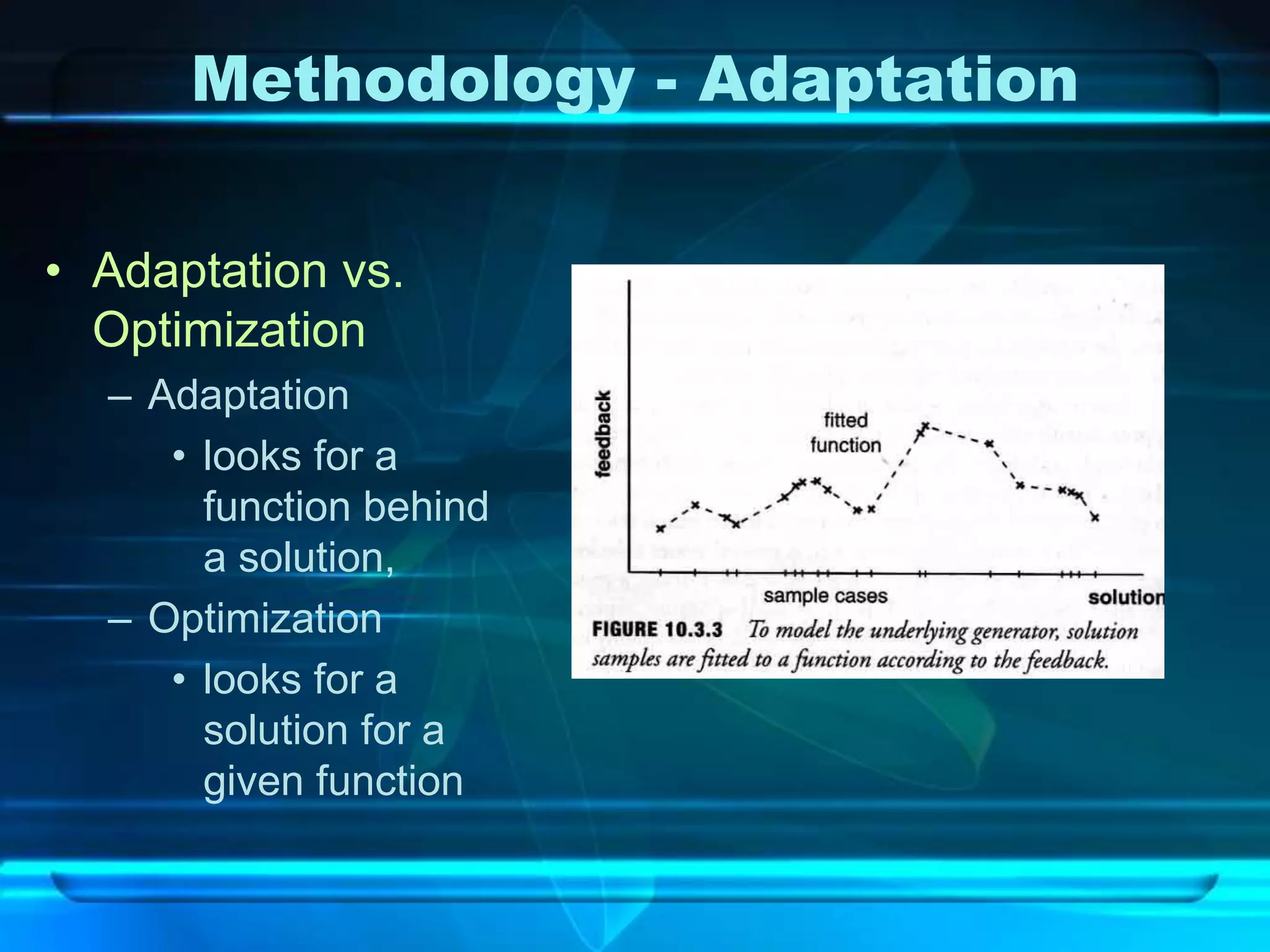 Methodology - Adaptation

• Adaptation vs. Optimization
– Adaptation
• looks for a function behind a solution,
– Optimization
• looks for a solution for a given function

feedback

fitted function

sample cases

solution

FIGURE 10.3.3 To model the underlying generator, solution samples are fitted to a function according to the feedback.